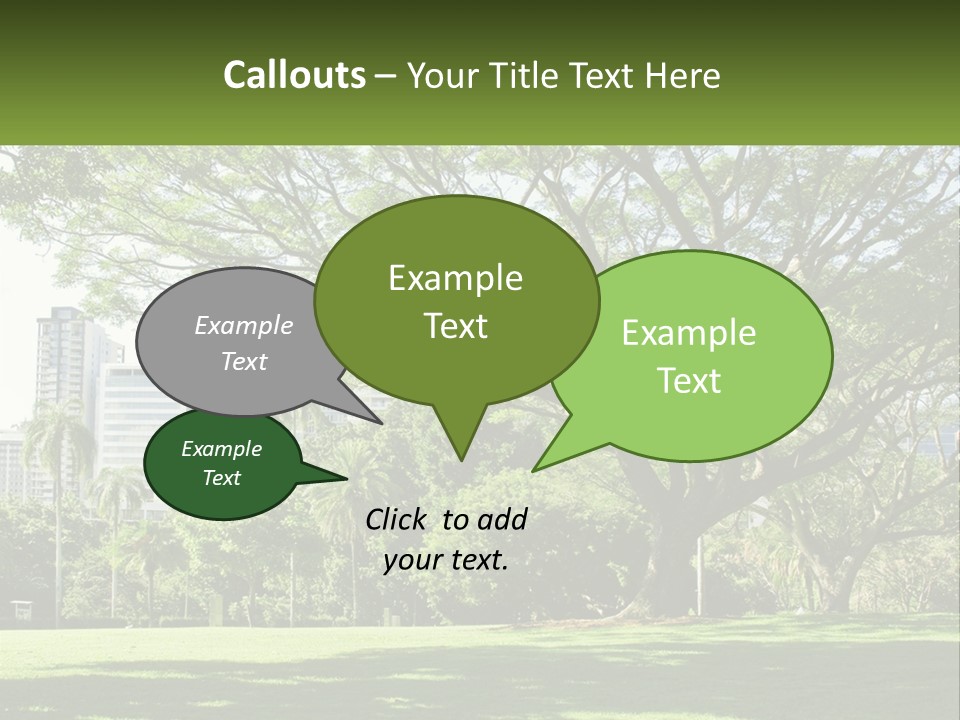 Callouts – Your Title Text Here

Example Text

Example Text

Example Text

Example Text

Click to add your text.